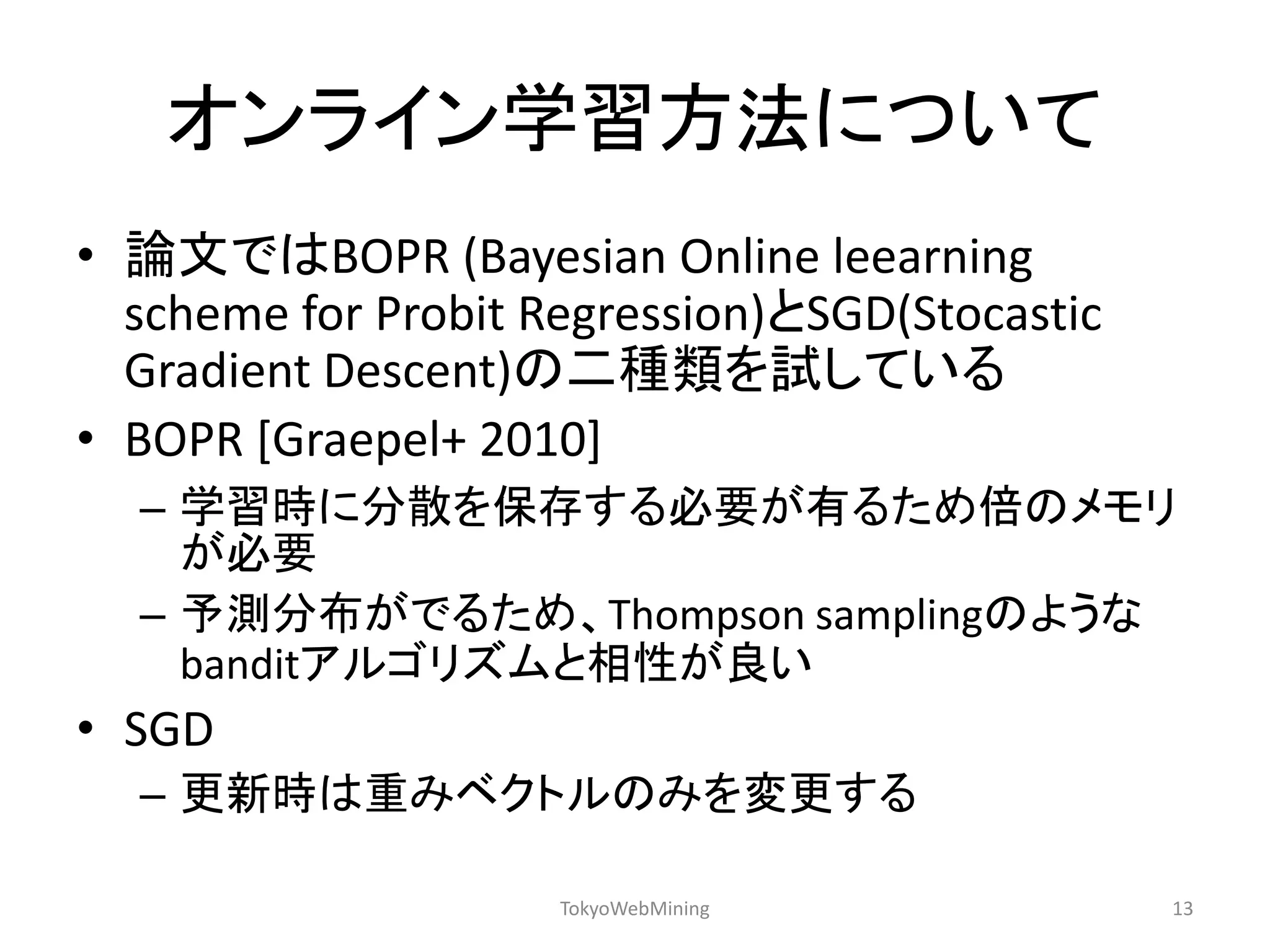 オンライン学習方法について

• 論文ではBOPR (Bayesian Online leearning scheme for Probit Regression)とSGD(Stocastic Gradient Descent)の二種類を試している
• BOPR [Graepel+ 2010]
– 学習時に分散を保存する必要が有るため倍のメモリが必要
– 予測分布がでるため、Thompson samplingのようなbanditアルゴリズムと相性が良い
• SGD
– 更新時は重みベクトルのみを変更する

TokyoWebMining

13